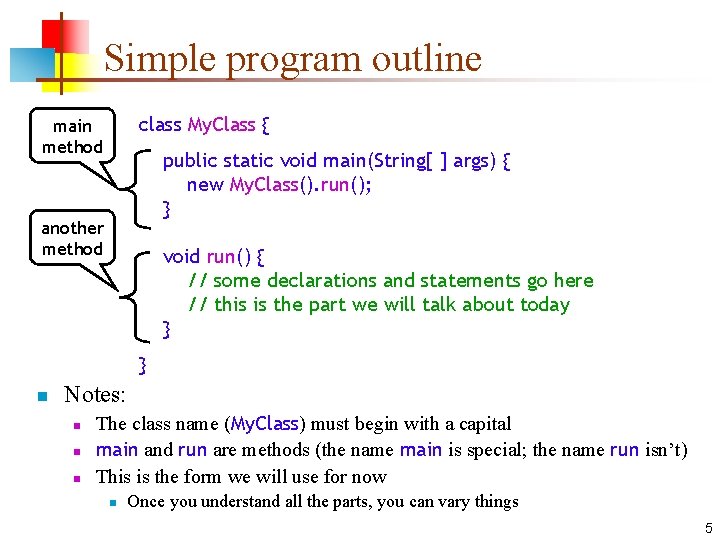 Simple program outline

main method

another method

class MyClass {
public static void main(String[ ] args) {
new MyClass().run();
}

void run() {
// some declarations and statements go here
// this is the part we will talk about today
}
}

Notes:

The class name (MyClass) must begin with a capital

main and run are methods (the name main is special; the name run isn't)

This is the form we will use for now

Once you understand all the parts, you can vary things

5